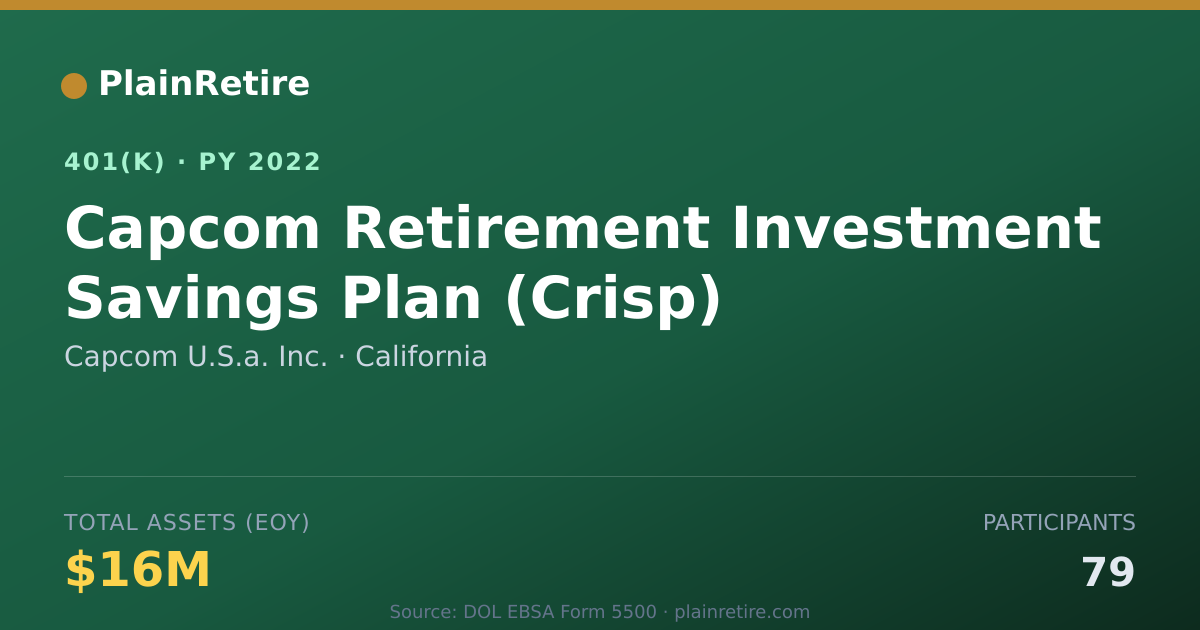 PlainRetire

401(K) · PY 2022

Capcom Retirement Investment Savings Plan (Crisp)

Capcom U.S.a. Inc. · California

TOTAL ASSETS (EOY)

$16M

PARTICIPANTS

79

Source: DOL EBSA Form 5500 · plainretire.com